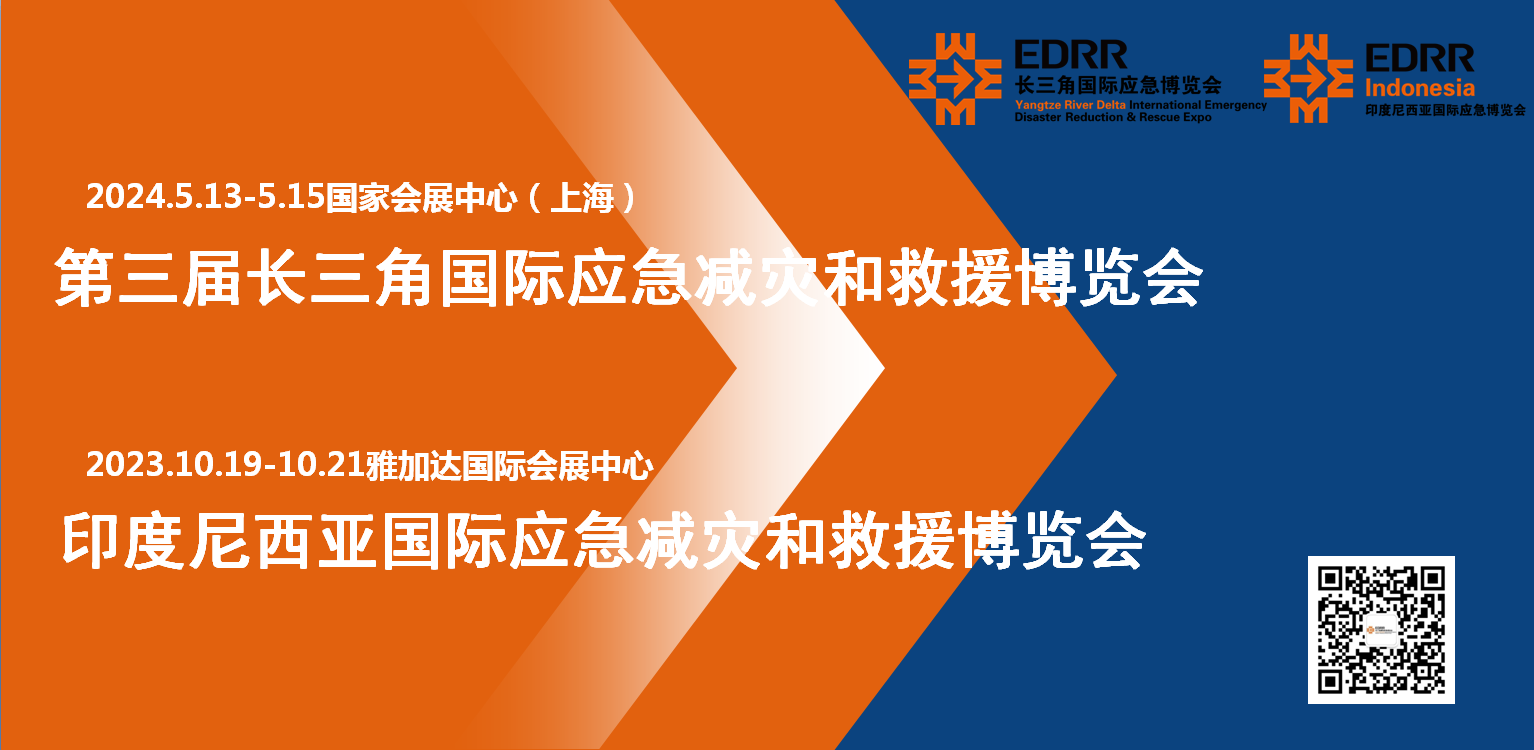 EDRR
长三角国际应急博览会
Yangtze River Delta International Emergency Disaster Reduction & Rescue Expo

EDRR
Indonesia
印度尼西亚国际应急博览会

2024.5.13-5.15国家会展中心（上海）

第三届长三角国际应急减灾和救援博览会

2023.10.19-10.21雅加达国际会展中心

印度尼西亚国际应急减灾和救援博览会